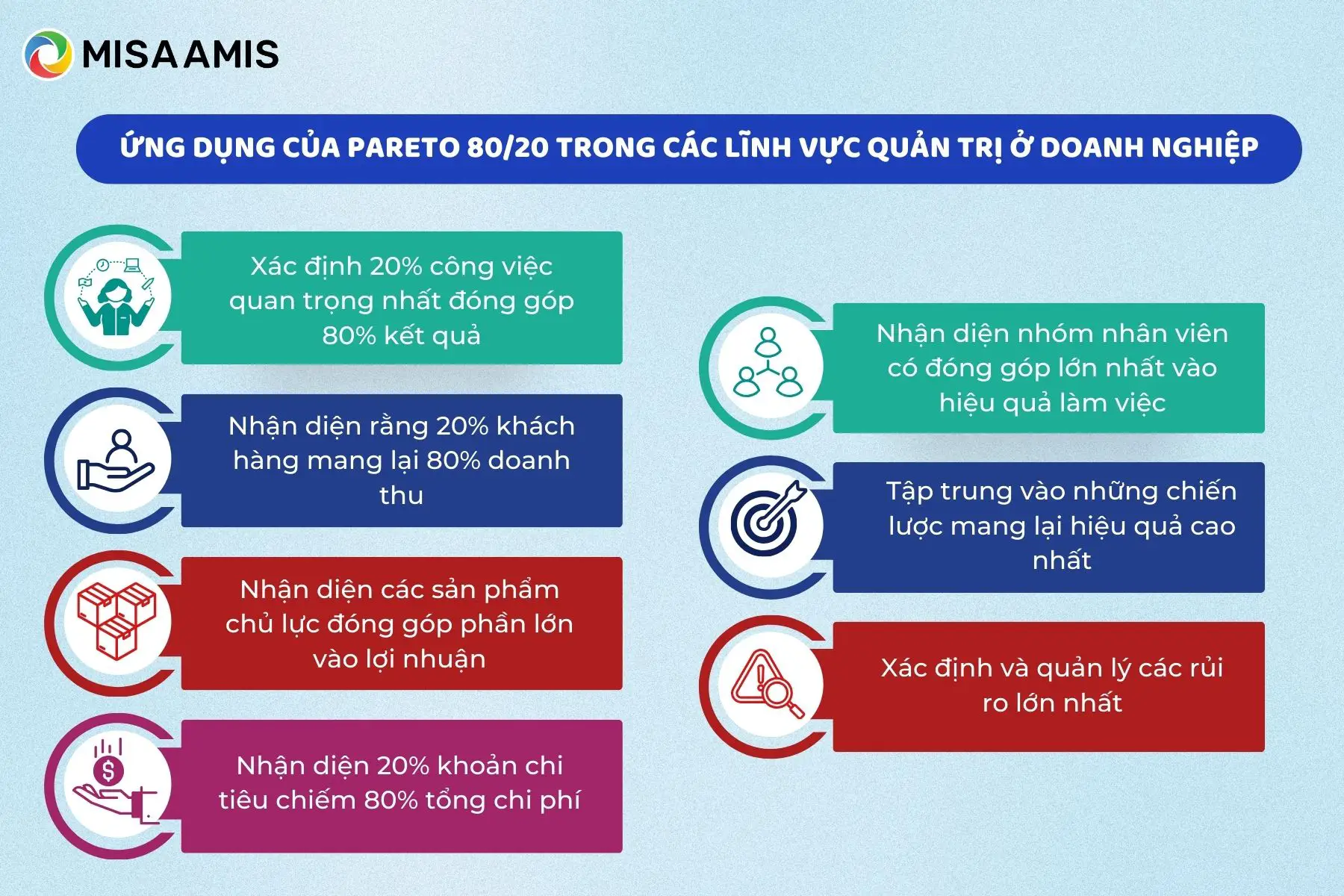 MISA AMIS

ỨNG DỤNG CỦA PARETO 80/20 TRONG CÁC LĨNH VỰC QUẢN TRỊ Ở DOANH NGHIỆP

Xác định 20% công việc quan trọng nhất đóng góp 80% kết quả

Nhận diện rằng 20% khách hàng mang lại 80% doanh thu

Nhận diện các sản phẩm chủ lực đóng góp phần lớn vào lợi nhuận

Nhận diện 20% khoản chi tiêu chiếm 80% tổng chi phí

Nhận diện nhóm nhân viên có đóng góp lớn nhất vào hiệu quả làm việc

Tập trung vào những chiến lược mang lại hiệu quả cao nhất

Xác định và quản lý các rủi ro lớn nhất